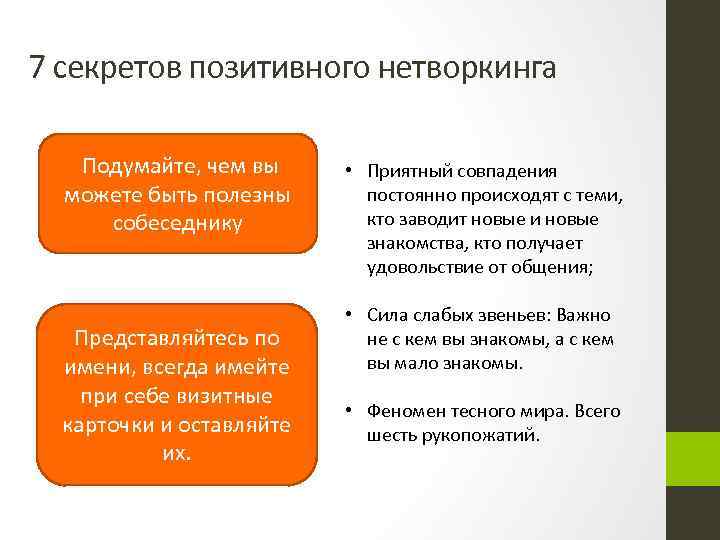 7 секретов позитивного нетворкинга

Подумайте, чем вы можете быть полезны собеседнику

Представляйтесь по имени, всегда имейте при себе визитные карточки и оставляйте их.

• Приятный совпадения постоянно происходят с теми, кто заводит новые и новые знакомства, кто получает удовольствие от общения;

• Сила слабых звеньев: Важно не с кем вы знакомы, а с кем вы мало знакомы.

• Феномен тесного мира. Всего шесть рукопожатий.